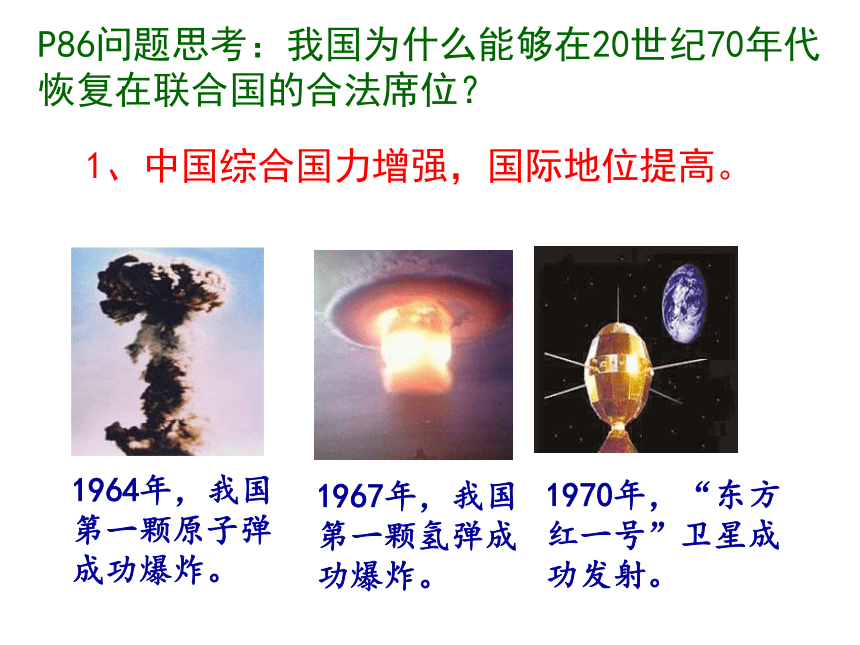 P86问题思考：我国为什么能够在20世纪70年代恢复在联合国的合法席位？

1、中国综合国力增强，国际地位提高。

1964年，我国第一颗原子弹成功爆炸。

1967年，我国第一颗氢弹成功爆炸。

1970年，“东方红一号”卫星成功发射。